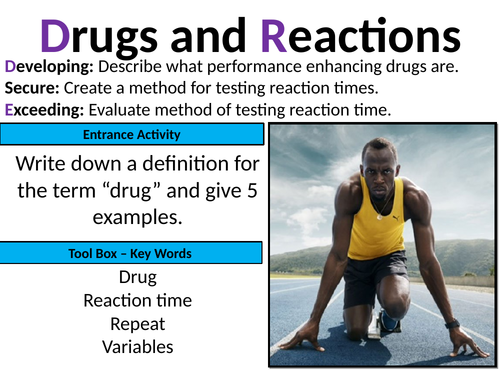 Drugs and Reactions

Developing: Describe what performance enhancing drugs are.
Secure: Create a method for testing reaction times.
Exceeding: Evaluate method of testing reaction time.

Entrance Activity

Write down a definition for the term “drug” and give 5 examples.

Tool Box – Key Words

Drug
Reaction time
Repeat
Variables